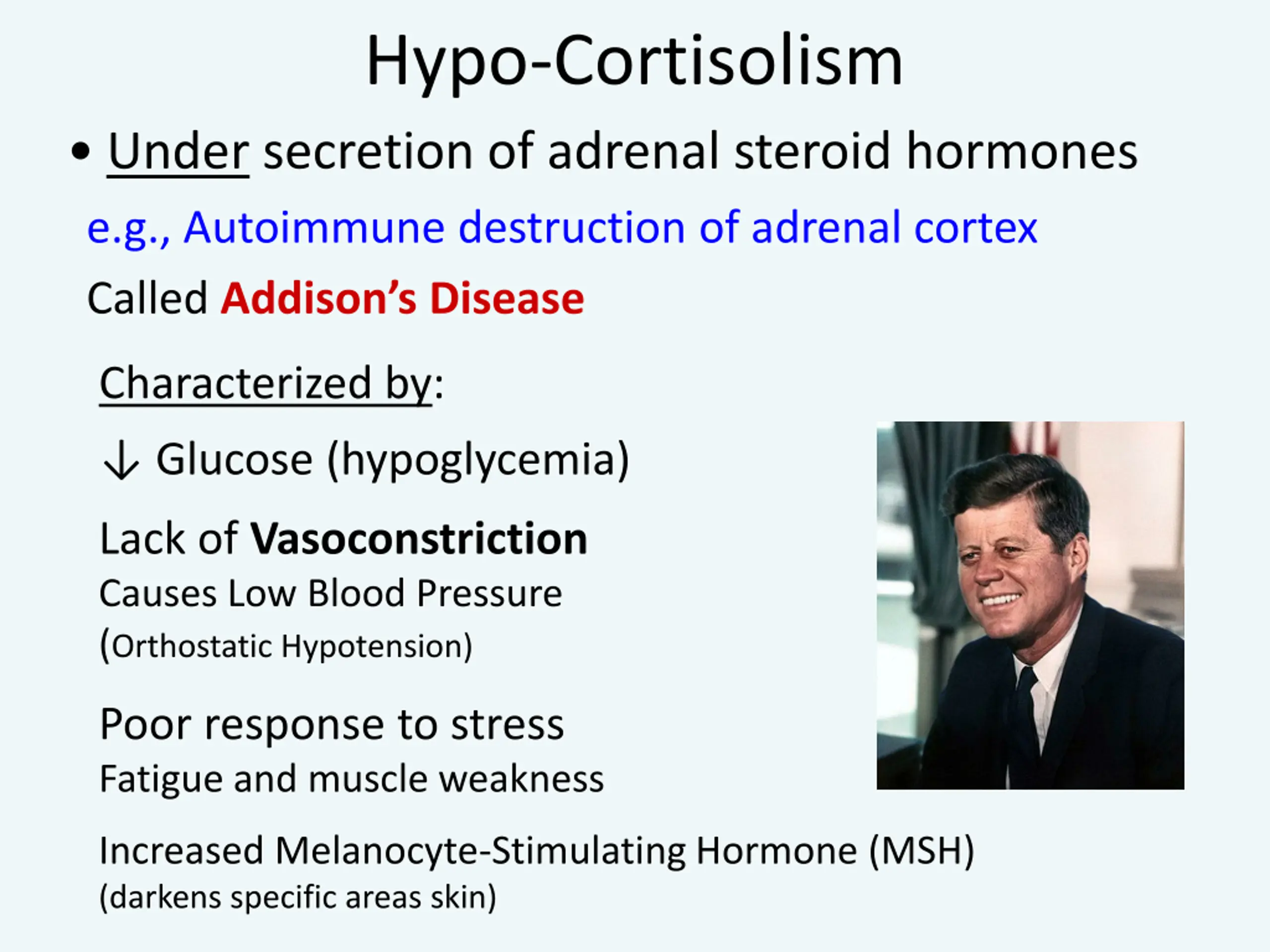 Hypo-Cortisolism

• Under secretion of adrenal steroid hormones

e.g., Autoimmune destruction of adrenal cortex

Called Addison's Disease

Characterized by:

↓ Glucose (hypoglycemia)

Lack of Vasoconstriction

Causes Low Blood Pressure

(Orthostatic Hypotension)

Poor response to stress

Fatigue and muscle weakness

Increased Melanocyte-Stimulating Hormone (MSH)

(darkens specific areas skin)